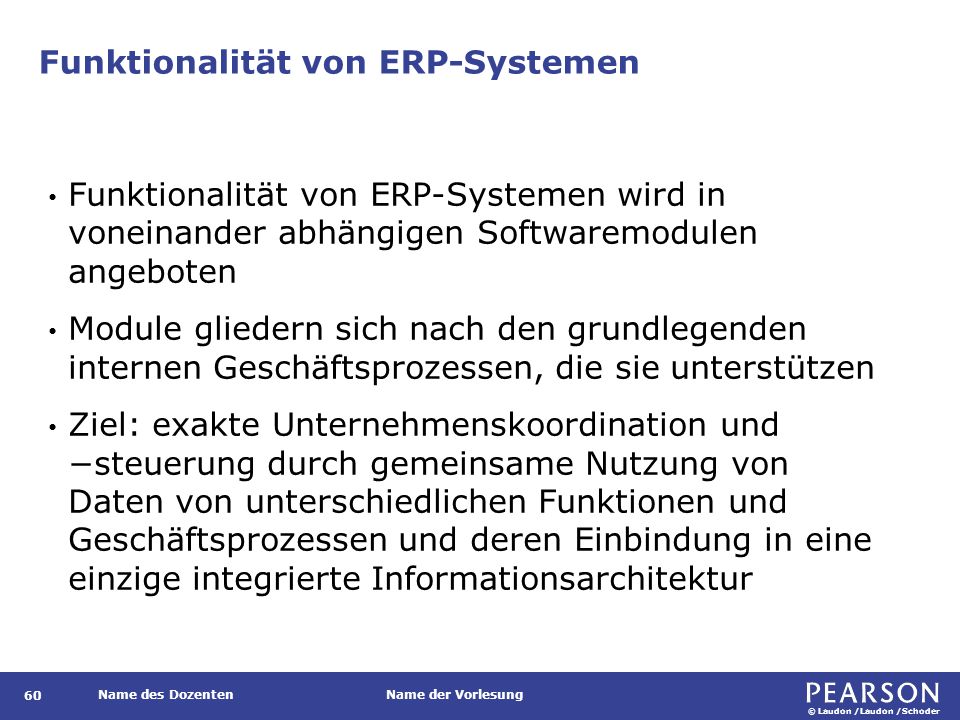 Funktionalität von ERP-Systemen

• Funktionalität von ERP-Systemen wird in voneinander abhängigen Softwaremodulen angeboten

• Module gliedern sich nach den grundlegenden internen Geschäftsprozessen, die sie unterstützen

• Ziel: exakte Unternehmenskoordination und −steuerung durch gemeinsame Nutzung von Daten von unterschiedlichen Funktionen und Geschäftsprozessen und deren Einbindung in eine einzige integrierte Informationsarchitektur

60 Name des Dozenten Name der Vorlesung

PEARSON
© Laudon /Laudon /Schoder